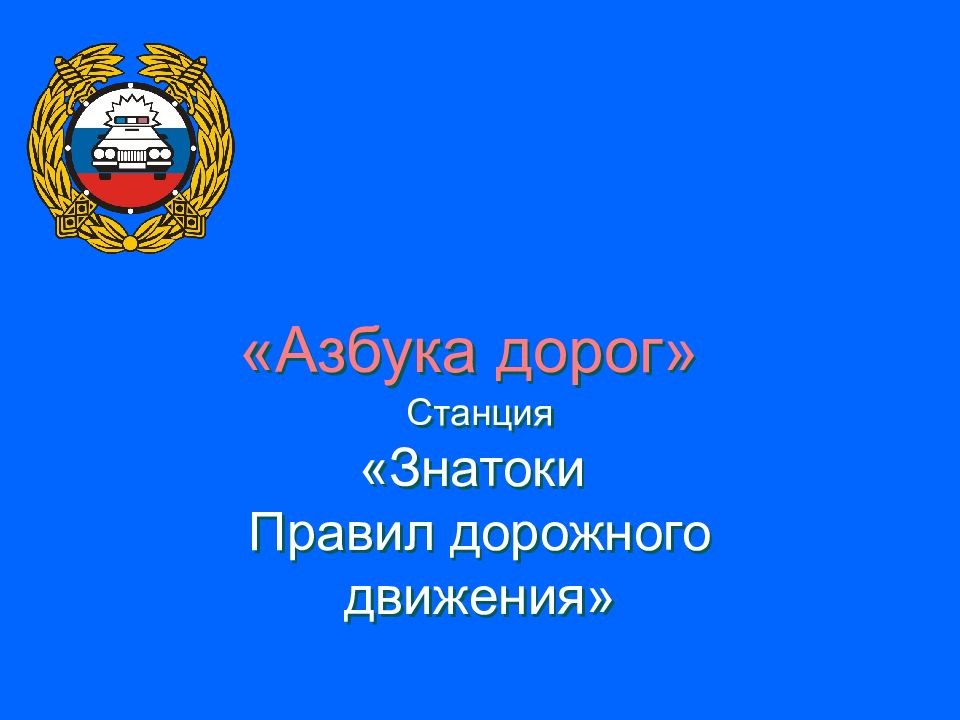 «Азбука дорог»
Станция
«Знатоки
Правил дорожного
движения»